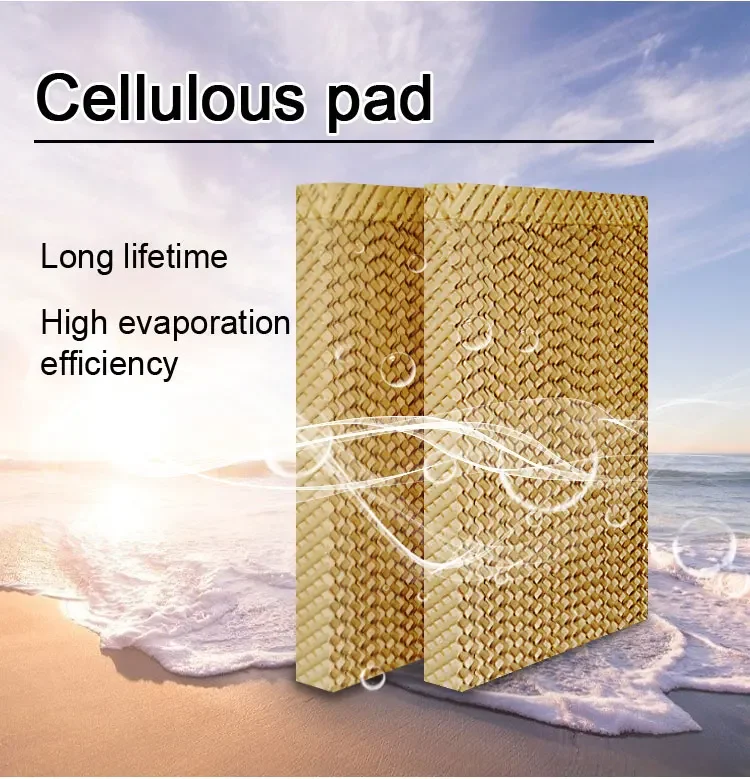 Cellulous pad

Long lifetime

High evaporation efficiency